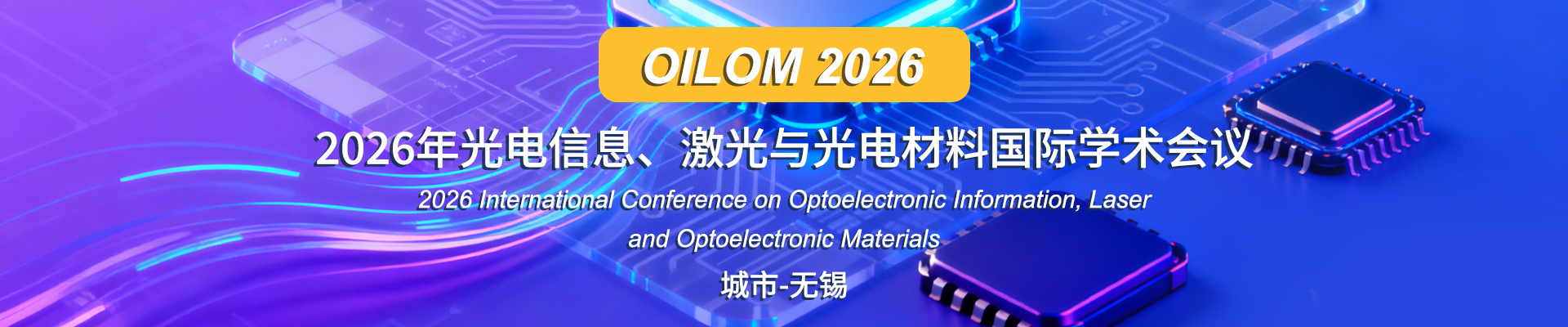 OILOM 2026

2026年光电信息、激光与光电材料国际学术会议

2026 International Conference on Optoelectronic Information, Laser and Optoelectronic Materials

城市-无锡